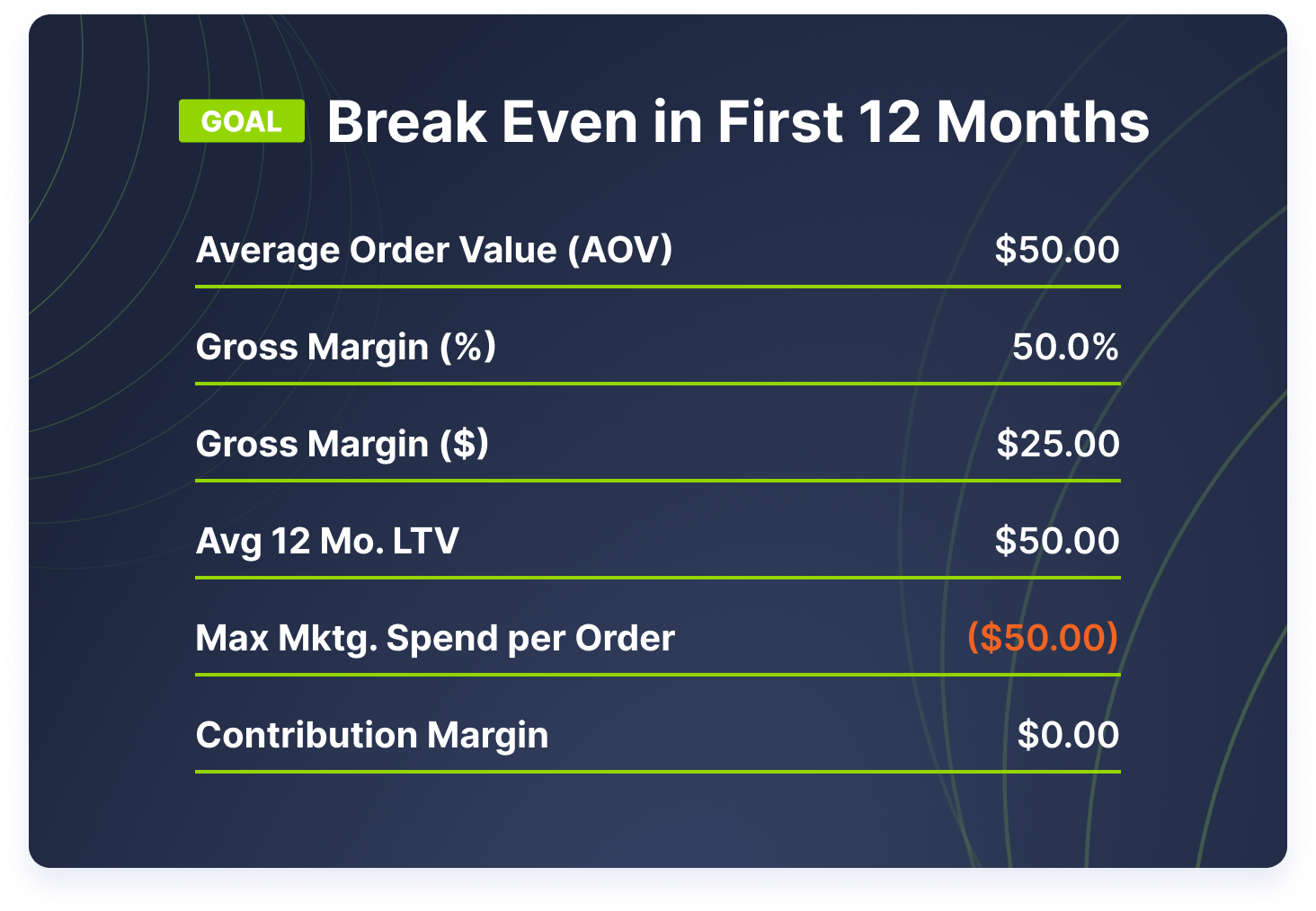 GOAL Break Even in First 12 Months

| | |
|---|---|
| Average Order Value (AOV) | \$50.00 |
| Gross Margin (%) | 50.0% |
| Gross Margin (\$) | \$25.00 |
| Avg 12 Mo. LTV | \$50.00 |
| Max Mktg. Spend per Order | (\$50.00) |
| Contribution Margin | \$0.00 |